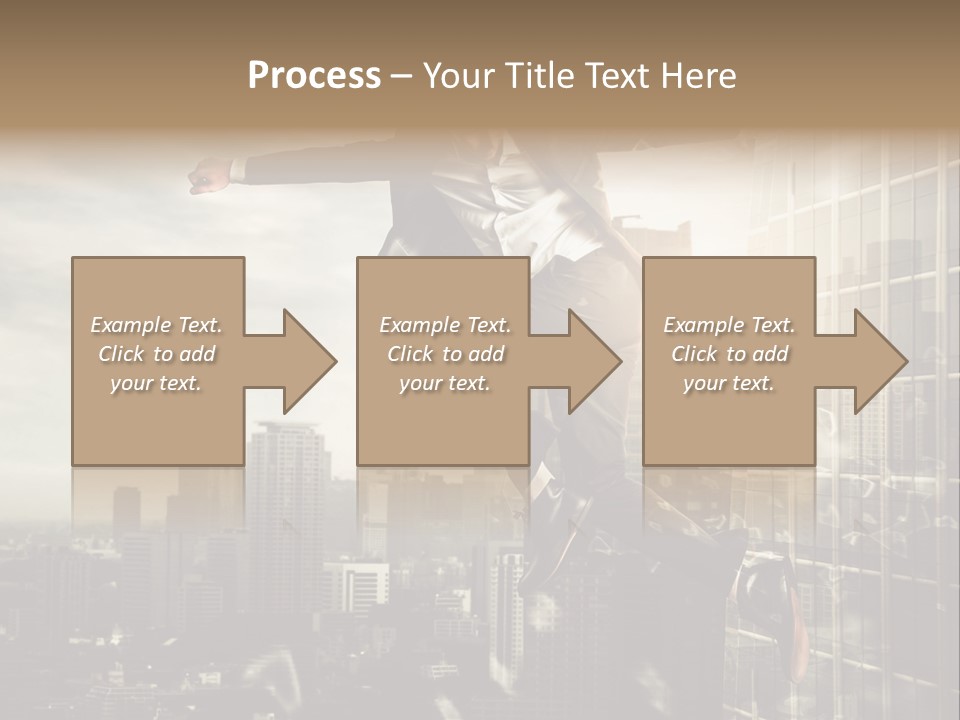 Process – Your Title Text Here

Example Text. Click to add your text.

Example Text. Click to add your text.

Example Text. Click to add your text.